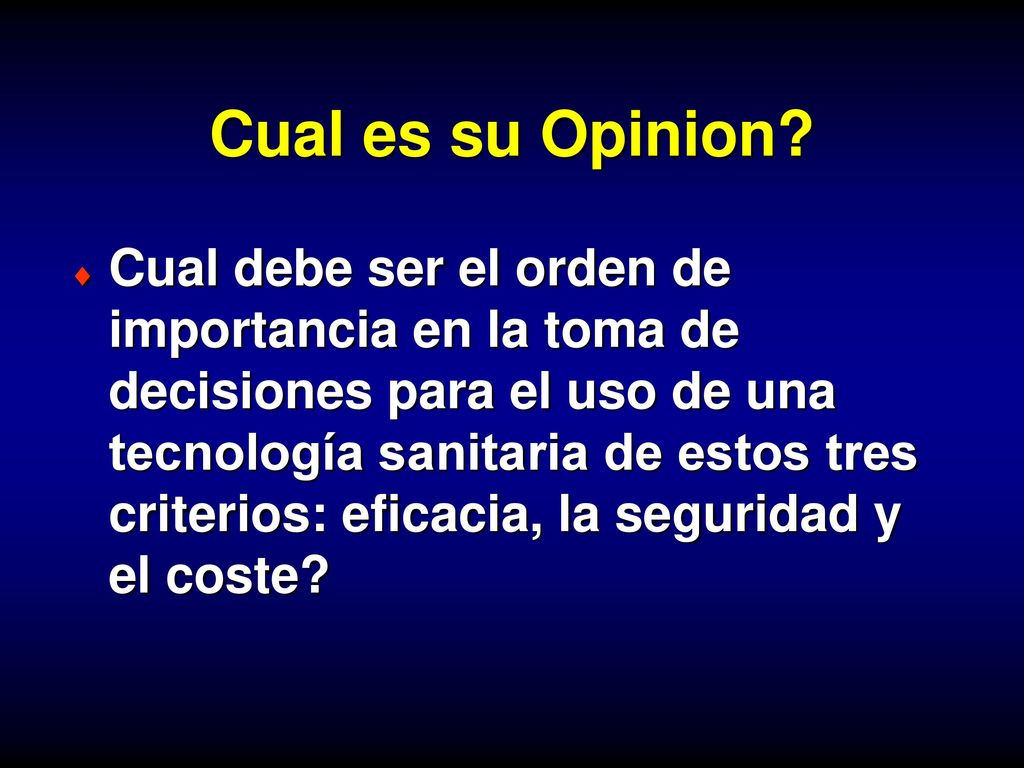 Cual es su Opinion?

♦ Cual debe ser el orden de importancia en la toma de decisiones para el uso de una tecnología sanitaria de estos tres criterios: eficacia, la seguridad y el coste?